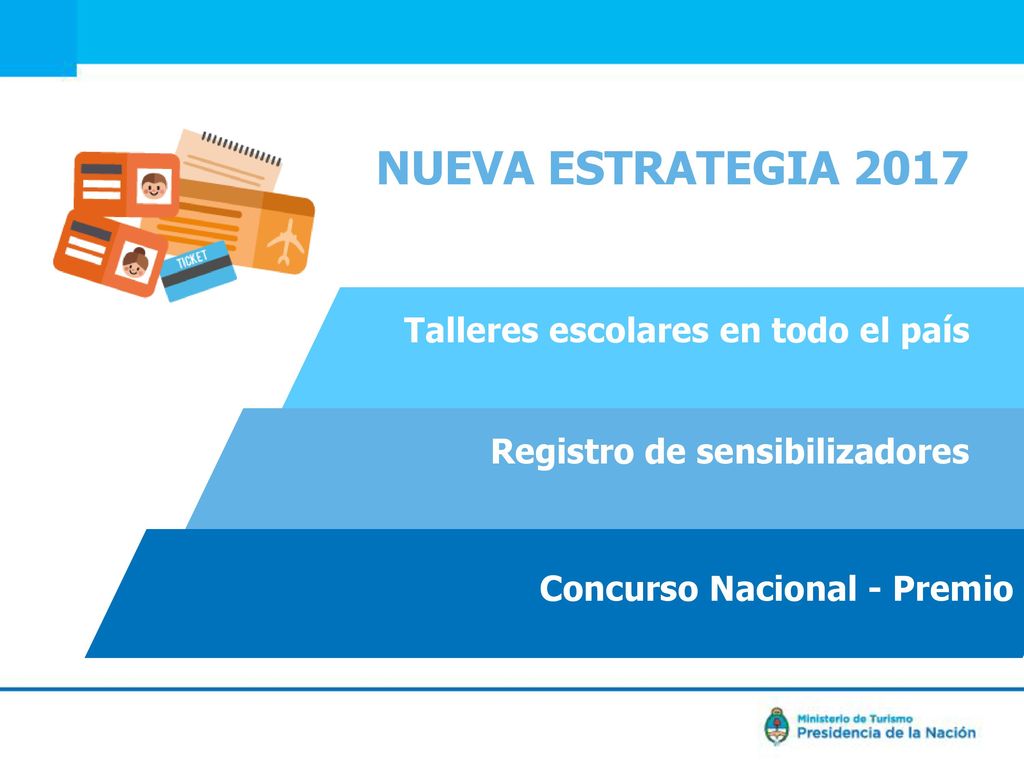 TICKET

NUEVA ESTRATEGIA 2017

Talleres escolares en todo el país

Registro de sensibilizadores

Concurso Nacional - Premio

Ministerio de Turismo
Presidencia de la Nación